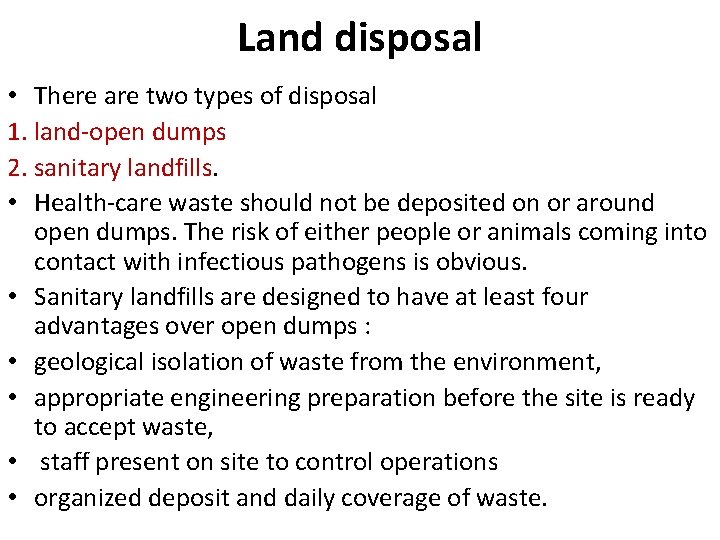 Land disposal

• There are two types of disposal
1. land-open dumps
2. sanitary landfills.
• Health-care waste should not be deposited on or around open dumps. The risk of either people or animals coming into contact with infectious pathogens is obvious.
• Sanitary landfills are designed to have at least four advantages over open dumps :
• geological isolation of waste from the environment,
• appropriate engineering preparation before the site is ready to accept waste,
• staff present on site to control operations
• organized deposit and daily coverage of waste.